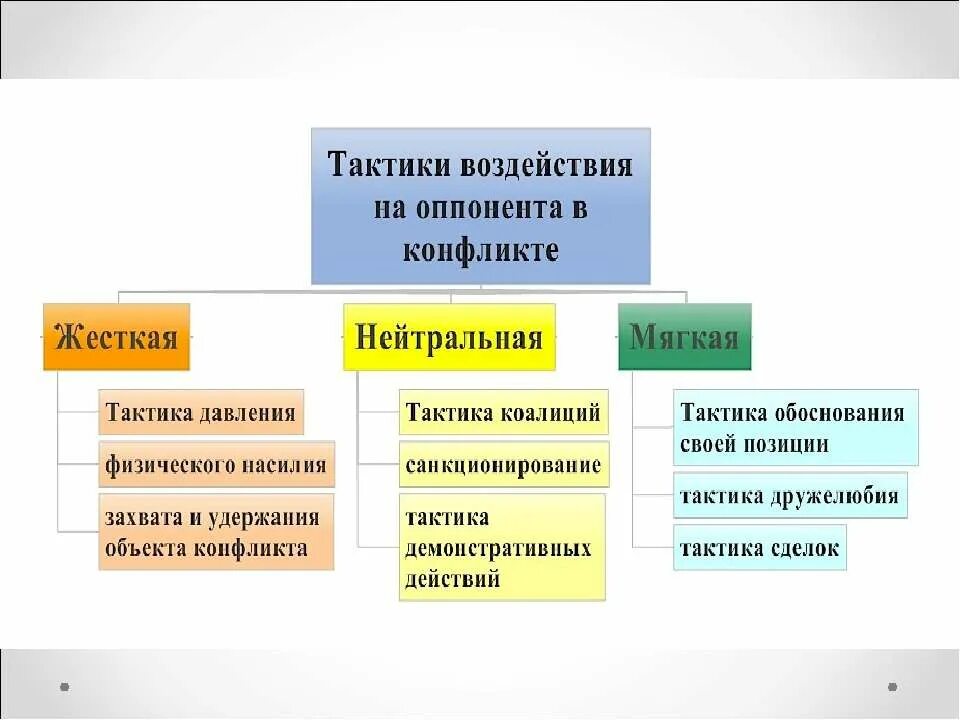 Тактики воздействия на оппонента в конфликте

Жесткая

Тактика давления

физического насилия

захвата и удержания объекта конфликта

Нейтральная

Тактика коалиций

санкционирование

тактика демонстративных действий

Мягкая

Тактика обоснования своей позиции

тактика дружелюбия

тактика сделок